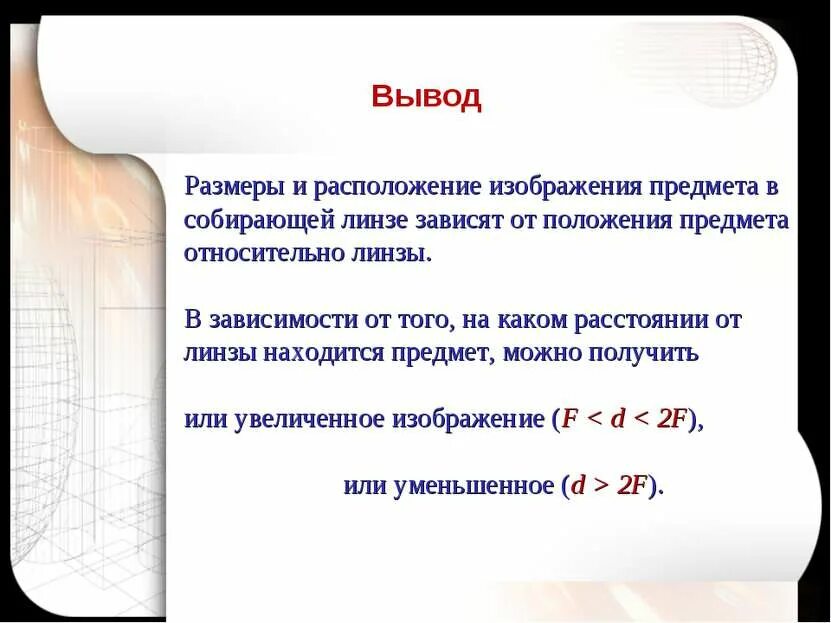 Вывод

Размеры и расположение изображения предмета в собирающей линзе зависят от положения предмета относительно линзы.

В зависимости от того, на каком расстоянии от линзы находится предмет, можно получить

или увеличенное изображение ($F < d < 2F$),

или уменьшенное ($d > 2F$).